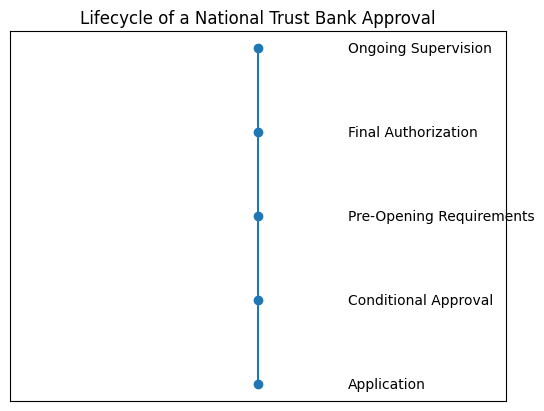 Lifecycle of a National Trust Bank Approval

Ongoing Supervision

Final Authorization

Pre-Opening Requirements

Conditional Approval

Application